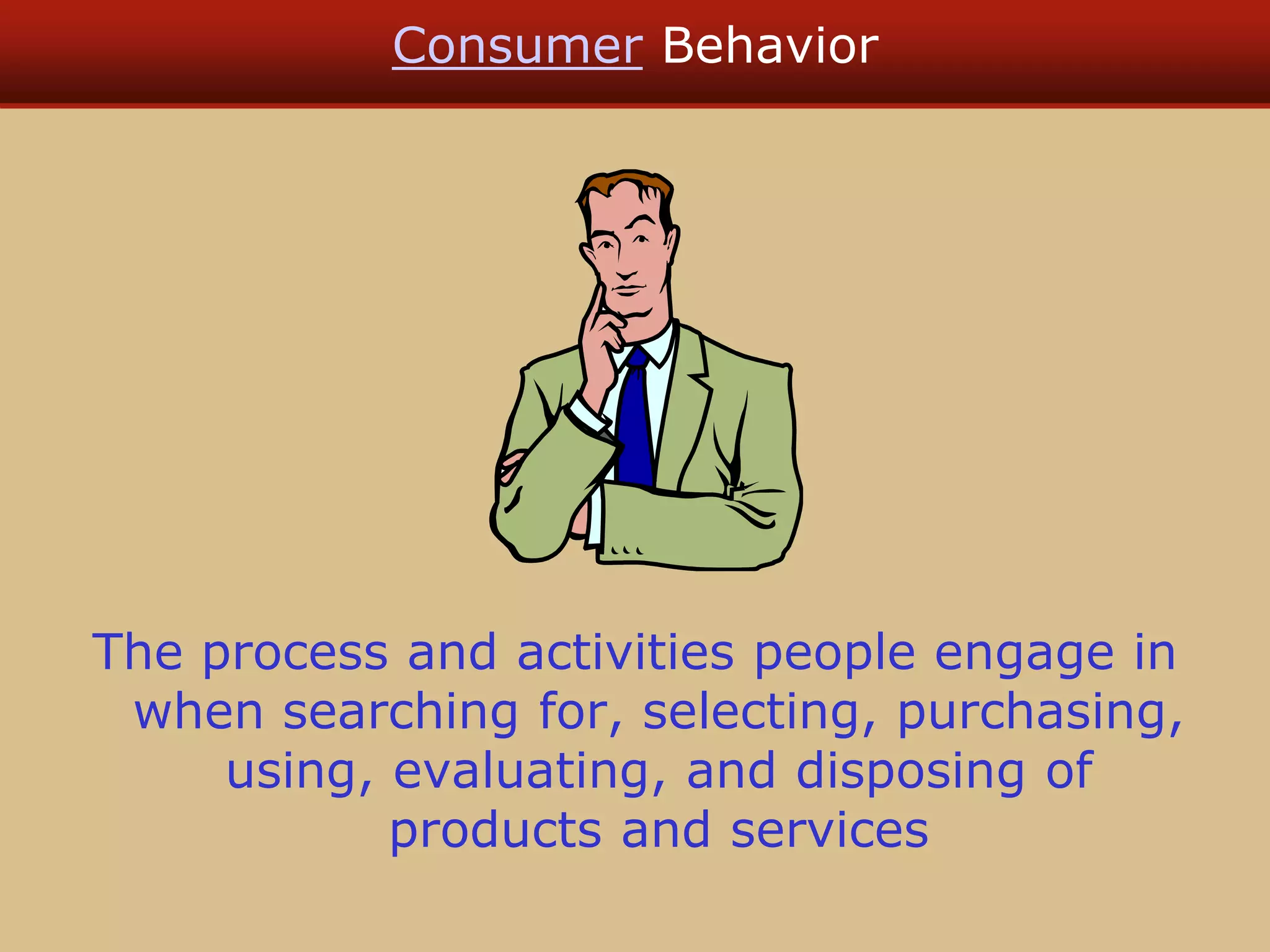 Consumer Behavior

The process and activities people engage in when searching for, selecting, purchasing, using, evaluating, and disposing of products and services